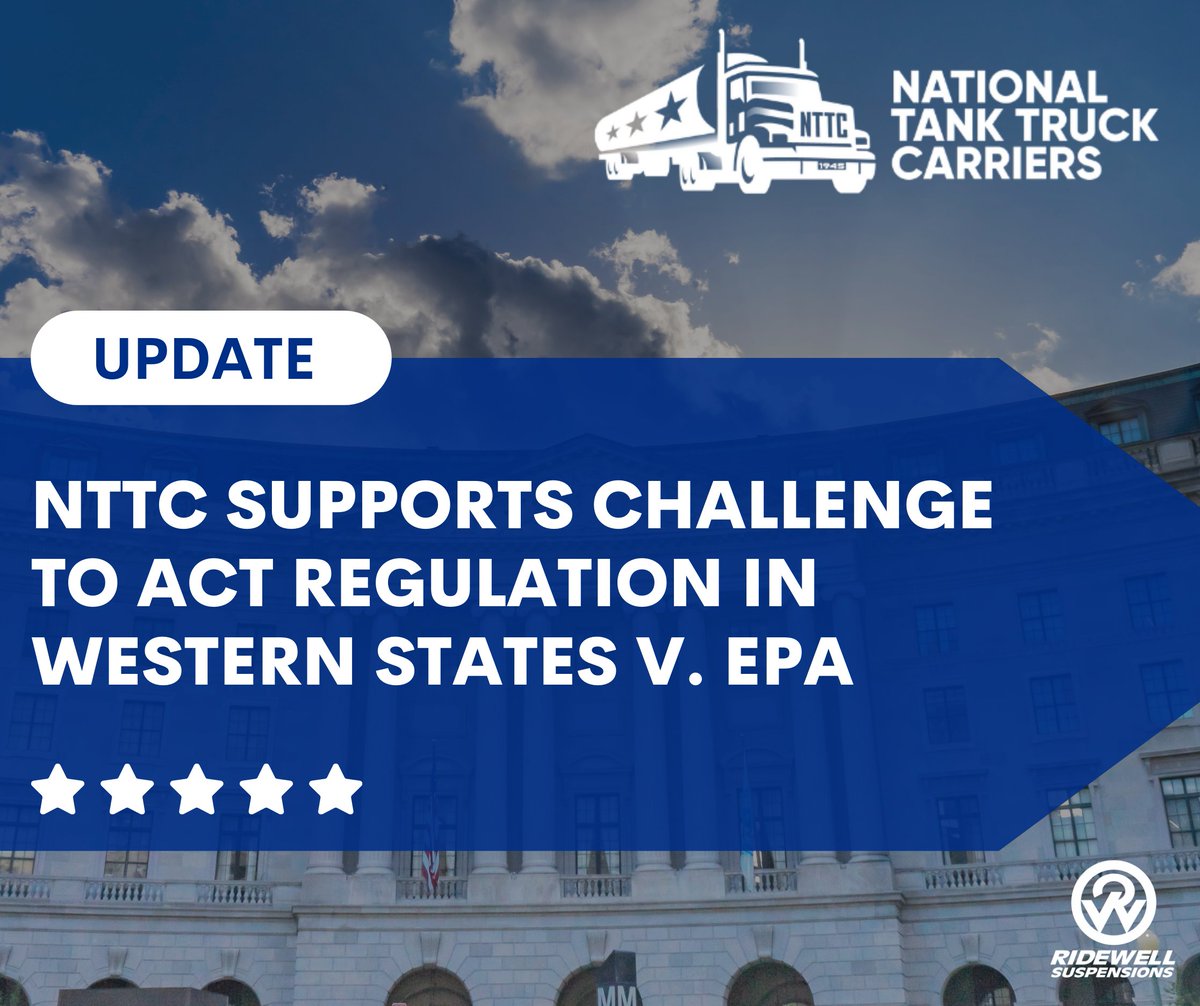 NTTC
1945
NATIONAL TANK TRUCK CARRIERS

UPDATE

NTTC SUPPORTS CHALLENGE TO ACT REGULATION IN WESTERN STATES V. EPA

RIDEWELL SUSPENSIONS